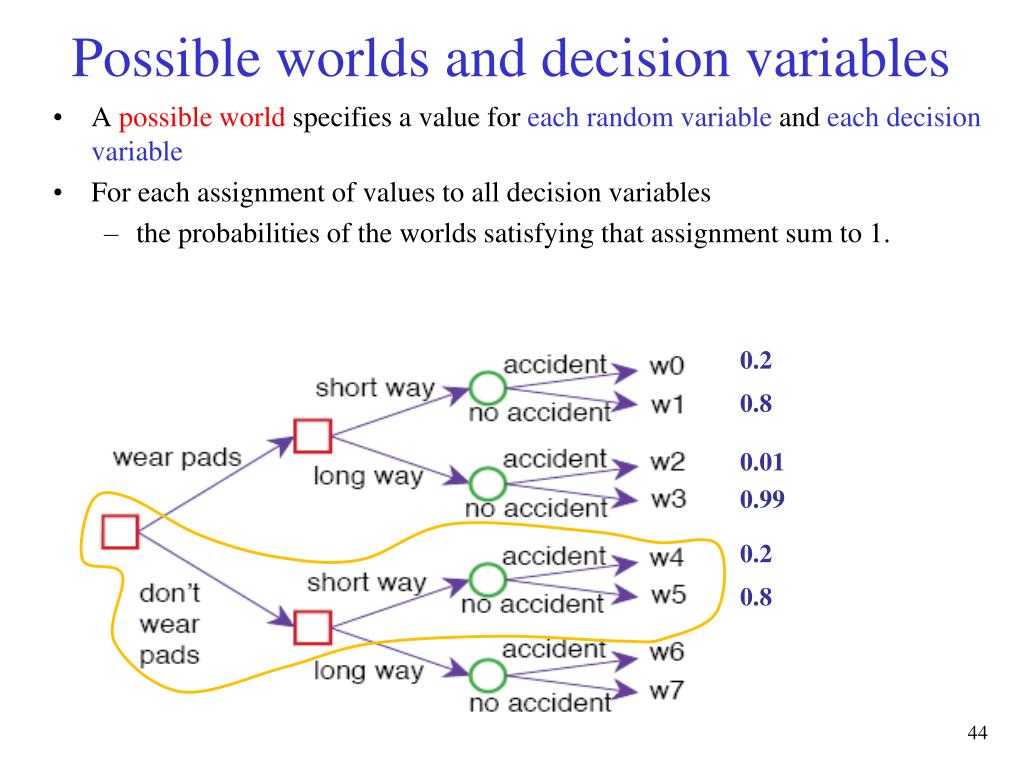 Possible worlds and decision variables

• A possible world specifies a value for each random variable and each decision variable

• For each assignment of values to all decision variables

– the probabilities of the worlds satisfying that assignment sum to 1.

wear pads
short way
accident
w0
0.2
no accident
w1
0.8
long way
accident
w2
0.01
no accident
w3
0.99
don't wear pads
short way
accident
w4
0.2
no accident
w5
0.8
long way
accident
w6
no accident
w7

44